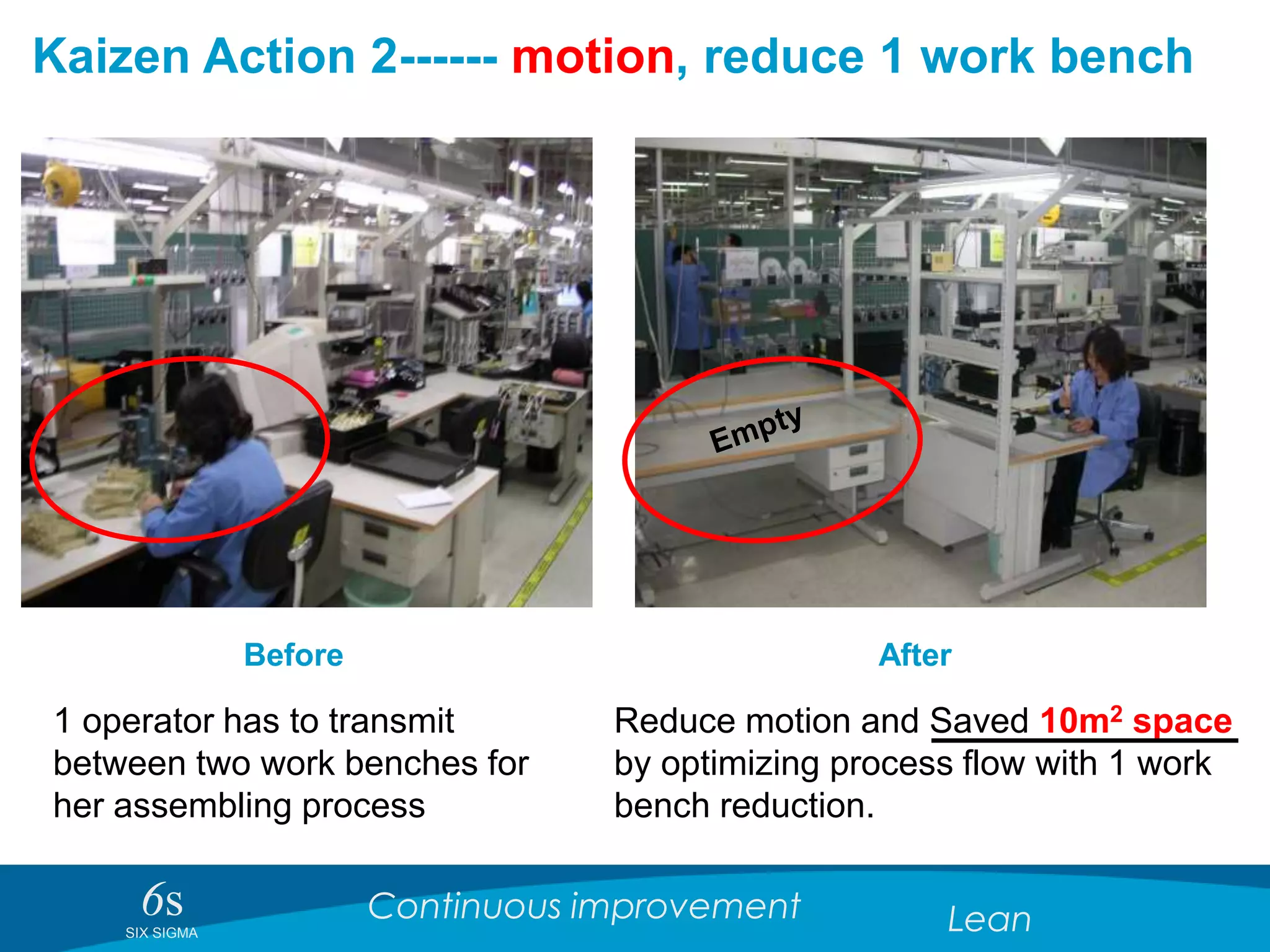 Kaizen Action 2------ motion, reduce 1 work bench

Empty

Before

After

1 operator has to transmit between two work benches for her assembling process

Reduce motion and Saved $10m^2$ space by optimizing process flow with 1 work bench reduction.

6s
SIX SIGMA

Continuous improvement

Lean